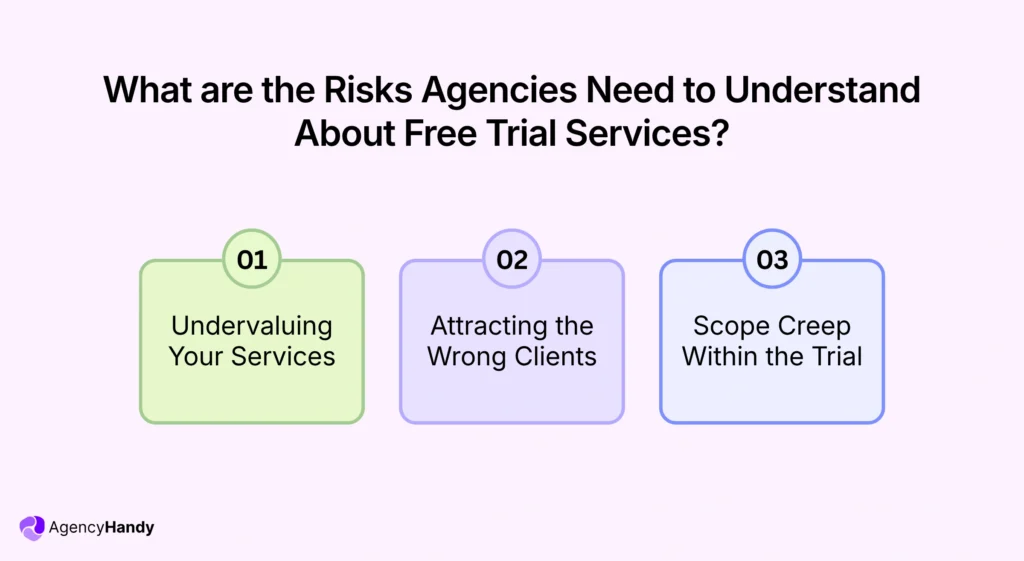 What are the Risks Agencies Need to Understand About Free Trial Services?

01
Undervaluing Your Services

02
Attracting the Wrong Clients

03
Scope Creep Within the Trial

AgencyHandy